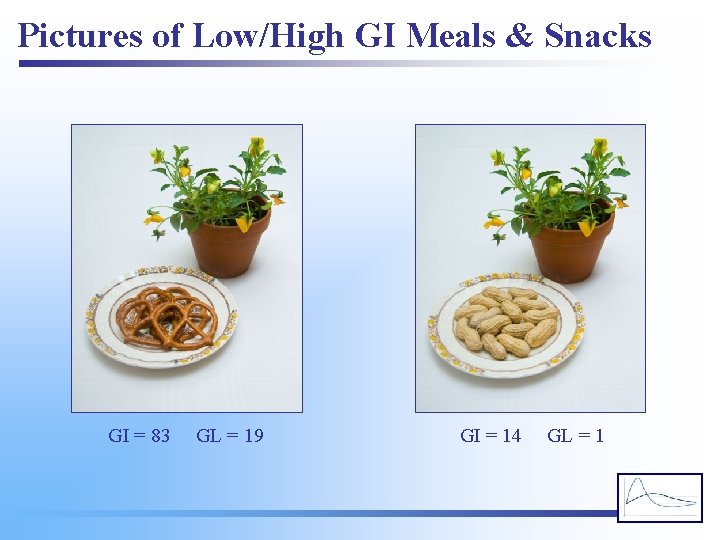 Pictures of Low/High GI Meals & Snacks

GI = 83 GL = 19

GI = 14 GL = 1